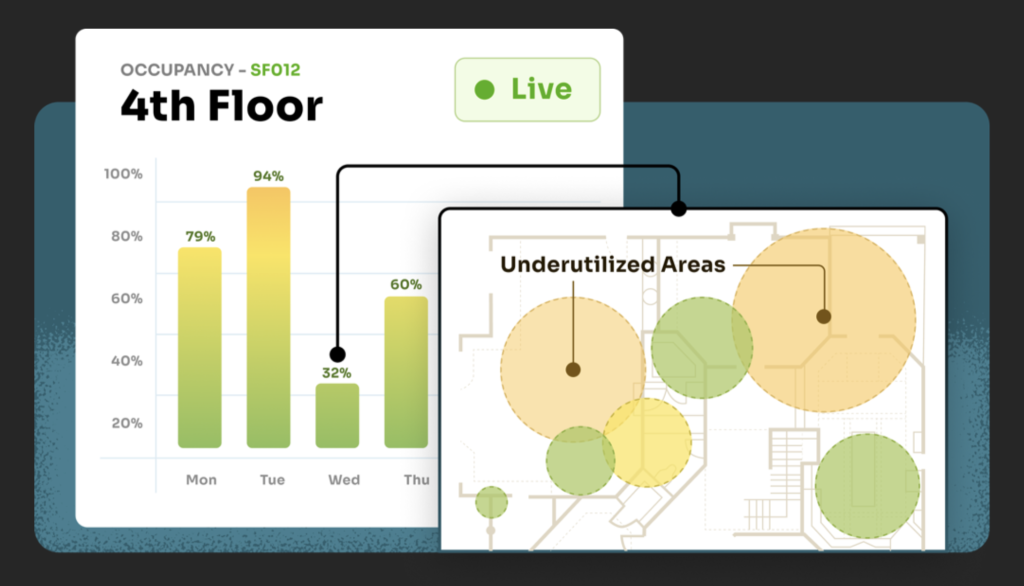 OCCUPANCY - SF012
4th Floor

Live

100%
80%
60%
40%
20%

79%
94%
32%
60%

Mon
Tue
Wed
Thu

Underutilized Areas